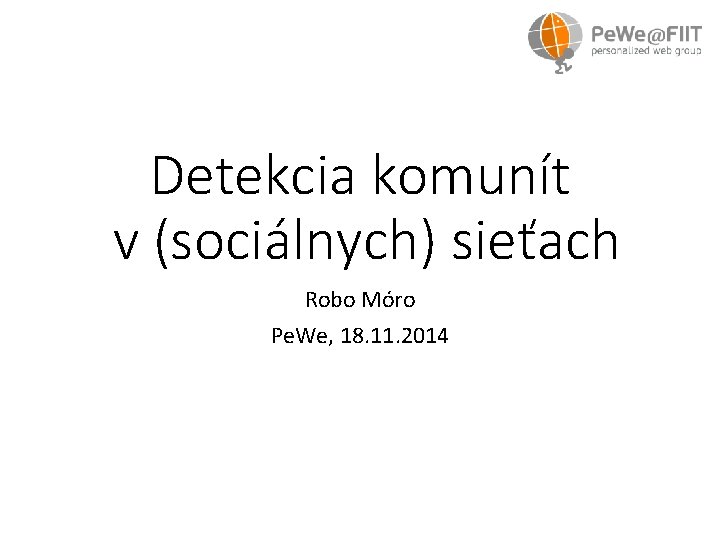 PeWe@FIIT
personalized web group

Detekcia komunít v (sociálnych) sieťach

Robo Móro

PeWe, 18.11.2014